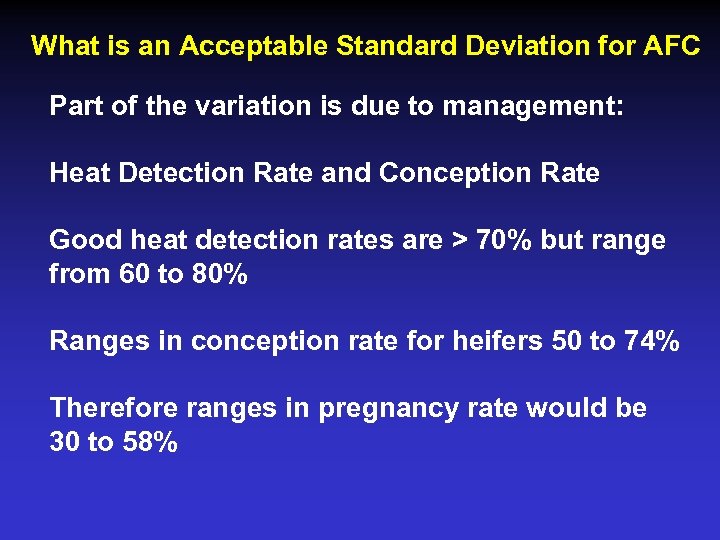 What is an Acceptable Standard Deviation for AFC

Part of the variation is due to management:

Heat Detection Rate and Conception Rate

Good heat detection rates are > 70% but range from 60 to 80%

Ranges in conception rate for heifers 50 to 74%

Therefore ranges in pregnancy rate would be 30 to 58%